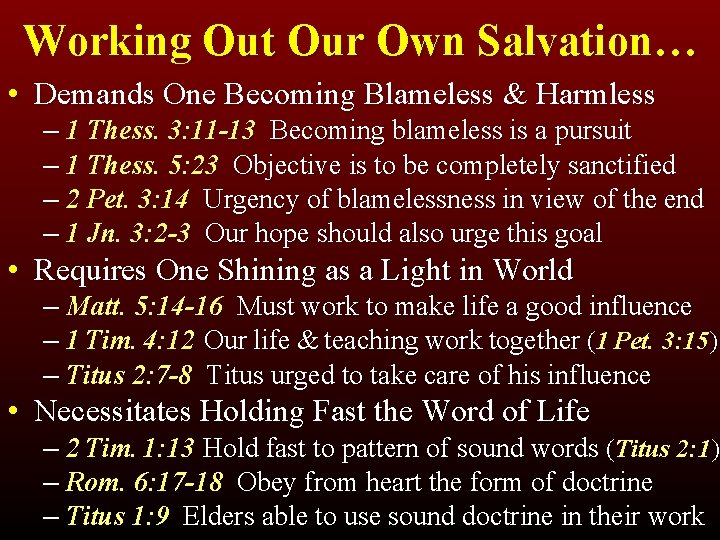 Working Out Our Own Salvation…

• Demands One Becoming Blameless & Harmless
– 1 Thess. 3:11-13 Becoming blameless is a pursuit
– 1 Thess. 5:23 Objective is to be completely sanctified
– 2 Pet. 3:14 Urgency of blamelessness in view of the end
– 1 Jn. 3:2-3 Our hope should also urge this goal

• Requires One Shining as a Light in World
– Matt. 5:14-16 Must work to make life a good influence
– 1 Tim. 4:12 Our life & teaching work together (1 Pet. 3:15)
– Titus 2:7-8 Titus urged to take care of his influence

• Necessitates Holding Fast the Word of Life
– 2 Tim. 1:13 Hold fast to pattern of sound words (Titus 2:1)
– Rom. 6:17-18 Obey from heart the form of doctrine
– Titus 1:9 Elders able to use sound doctrine in their work